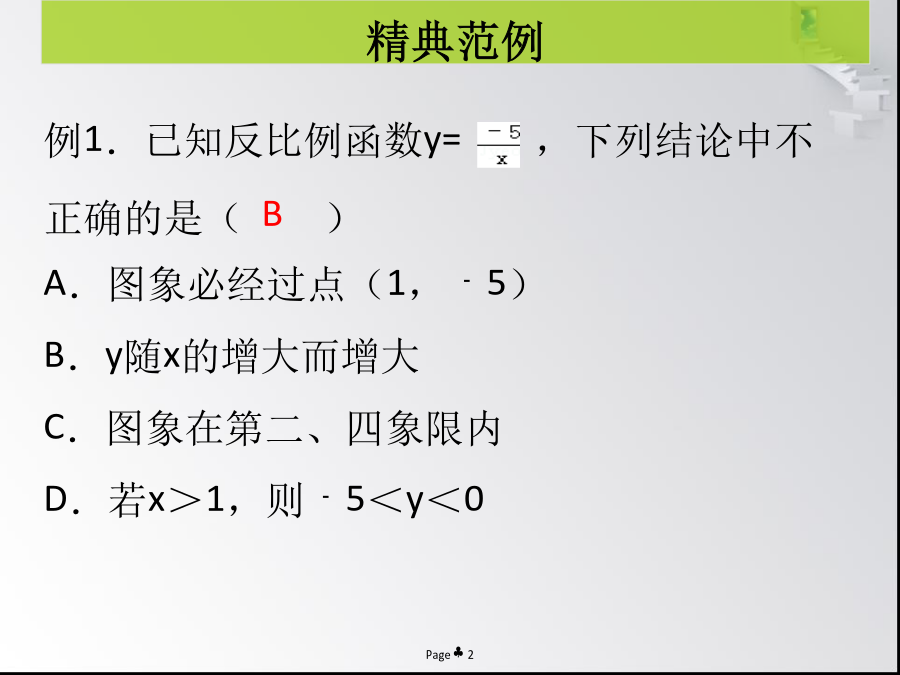 精典范例

例1．已知反比例函数y= $\frac{-5}{x}$，下列结论中不正确的是（ B ）

A．图象必经过点（1，﹣5）

B．y随x的增大而增大

C．图象在第二、四象限内

D．若x＞1，则﹣5＜y＜0

Page ♣ 2